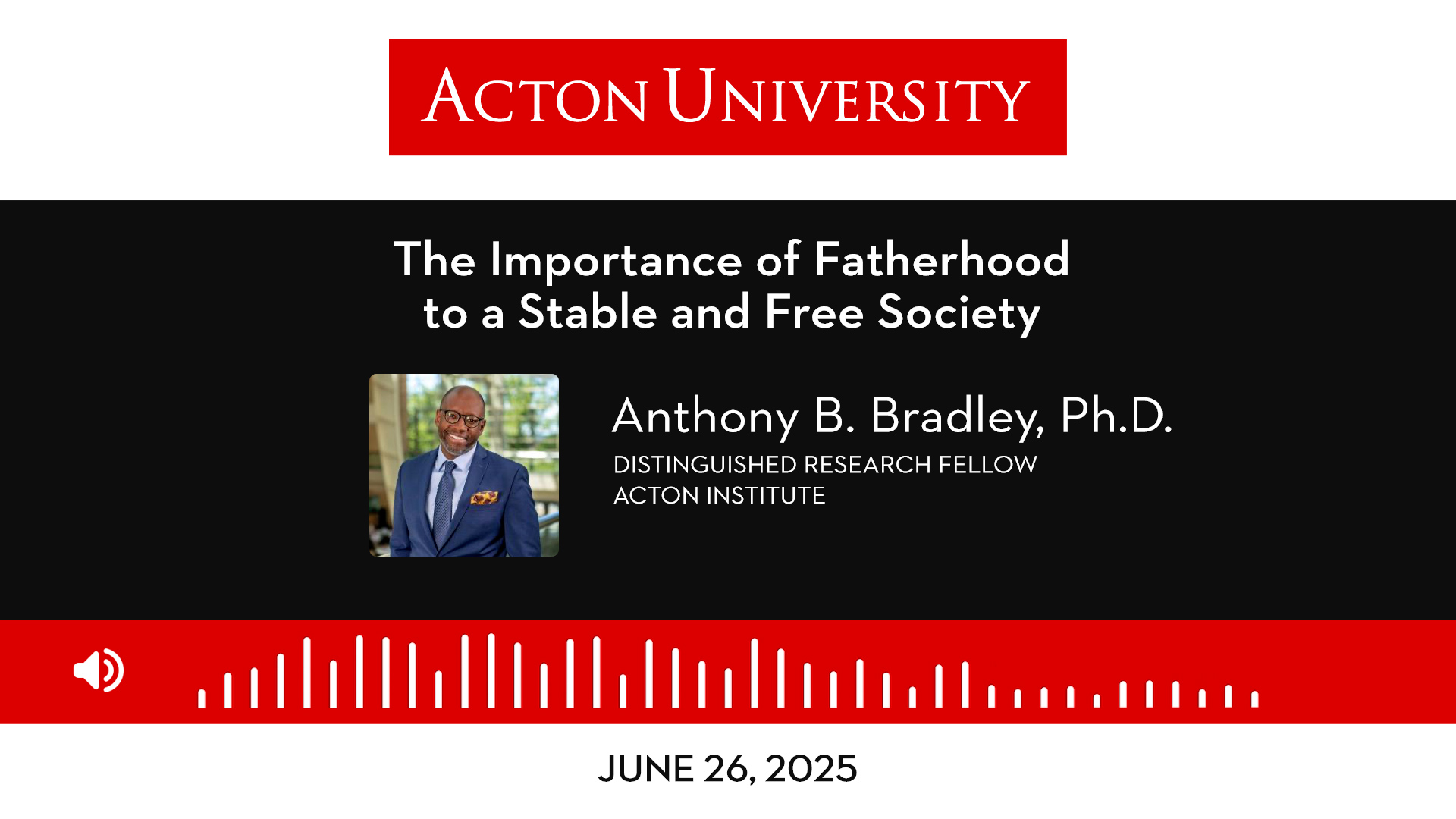 ACTON UNIVERSITY

The Importance of Fatherhood to a Stable and Free Society

Anthony B. Bradley, Ph.D.
DISTINGUISHED RESEARCH FELLOW
ACTON INSTITUTE

JUNE 26, 2025